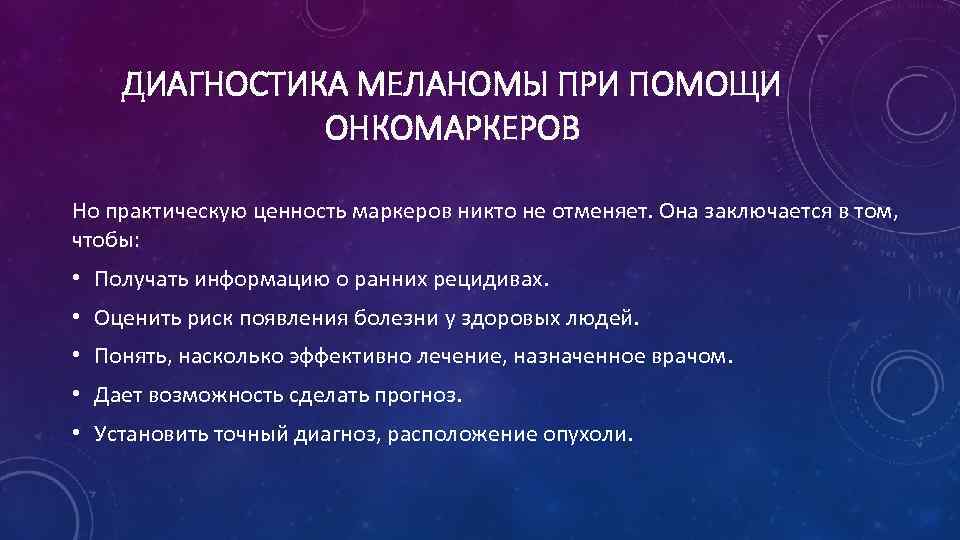 ДИАГНОСТИКА МЕЛАНОМЫ ПРИ ПОМОЩИ ОНКОМАРКЕРОВ

Но практическую ценность маркеров никто не отменяет. Она заключается в том, чтобы:

• Получать информацию о ранних рецидивах.
• Оценить риск появления болезни у здоровых людей.
• Понять, насколько эффективно лечение, назначенное врачом.
• Дает возможность сделать прогноз.
• Установить точный диагноз, расположение опухоли.